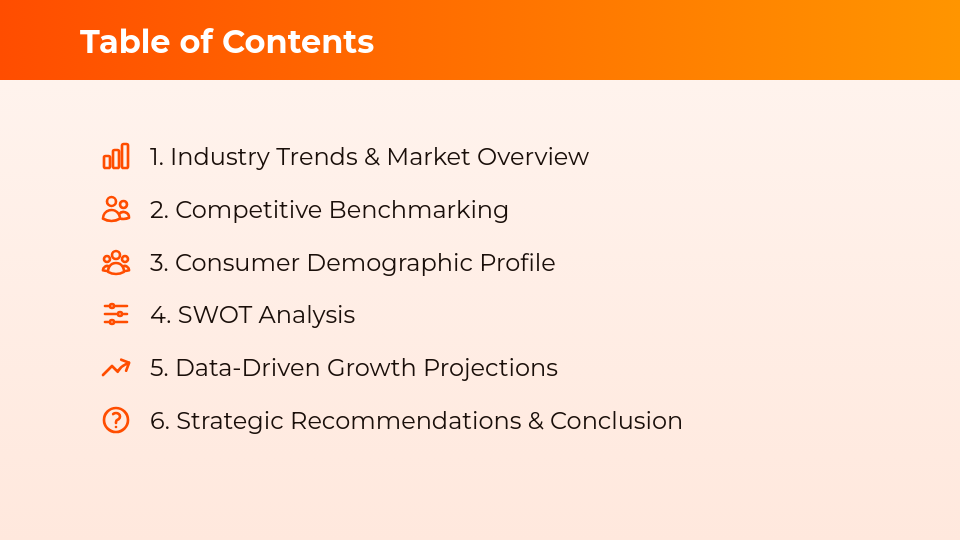 Table of Contents

1. Industry Trends & Market Overview

2. Competitive Benchmarking

3. Consumer Demographic Profile

4. SWOT Analysis

5. Data-Driven Growth Projections

6. Strategic Recommendations & Conclusion